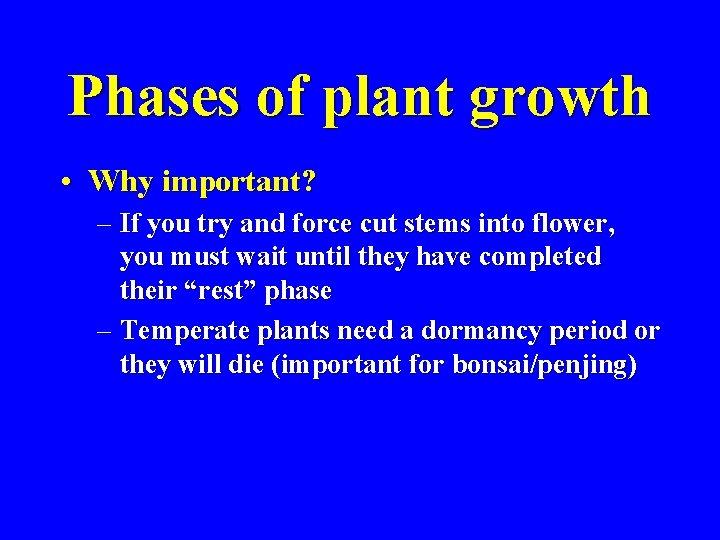 Phases of plant growth

• Why important?

– If you try and force cut stems into flower, you must wait until they have completed their “rest” phase

– Temperate plants need a dormancy period or they will die (important for bonsai/penjing)